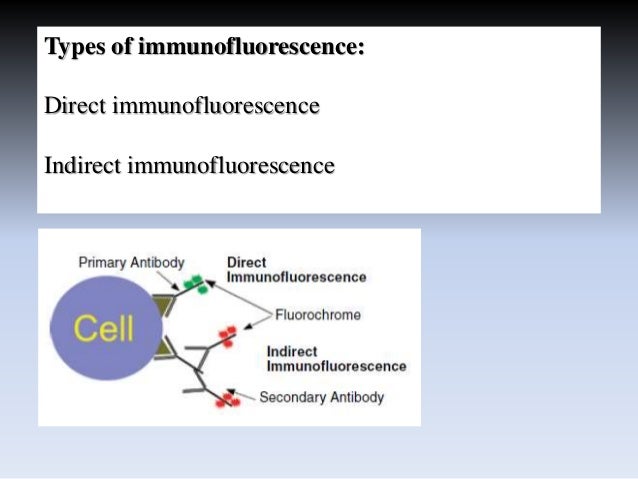 Types of immunofluorescence:

Direct immunofluorescence

Indirect immunofluorescence

Primary Antibody

Direct Immunofluorescence

Cell

Fluorochrome

Indirect Immunofluorescence

Secondary Antibody